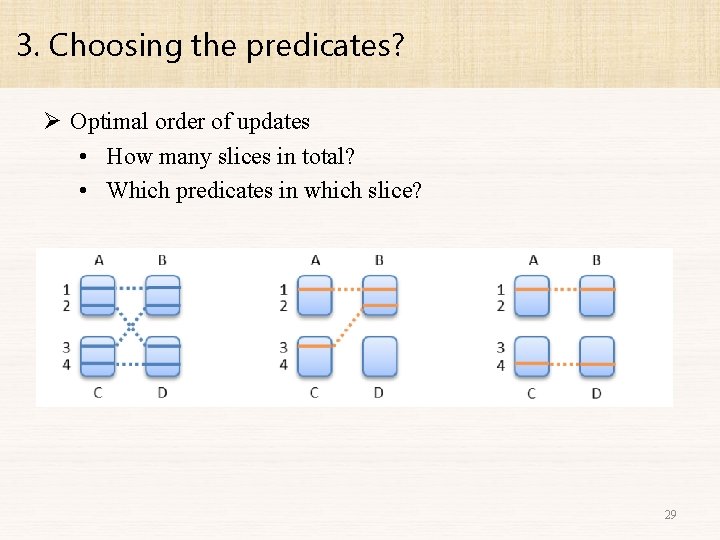 3. Choosing the predicates?

➢ Optimal order of updates

• How many slices in total?

• Which predicates in which slice?

A B
1
2
3
4
C D

A B
1
2
3
4
C D

A B
1
2
3
4
C D

29